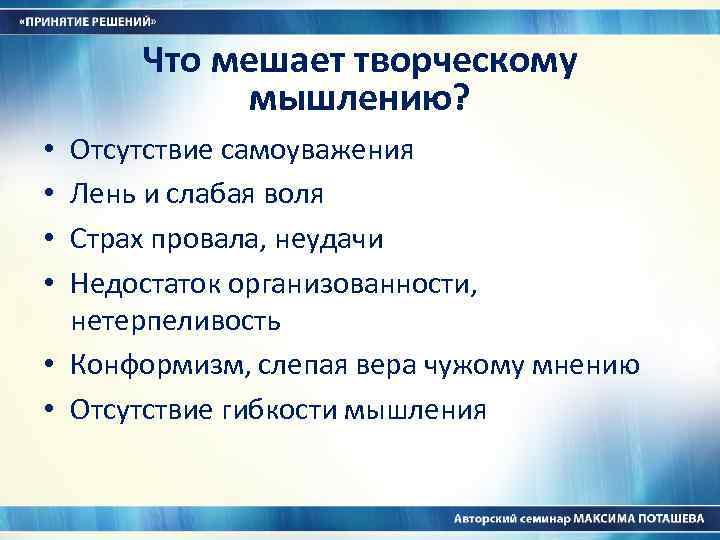 «ПРИНЯТИЕ РЕШЕНИЙ»

Что мешает творческому мышлению?

• Отсутствие самоуважения
• Лень и слабая воля
• Страх провала, неудачи
• Недостаток организованности, нетерпеливость
• Конформизм, слепая вера чужому мнению
• Отсутствие гибкости мышления

Авторский семинар МАКСИМА ПОТАШЕВА